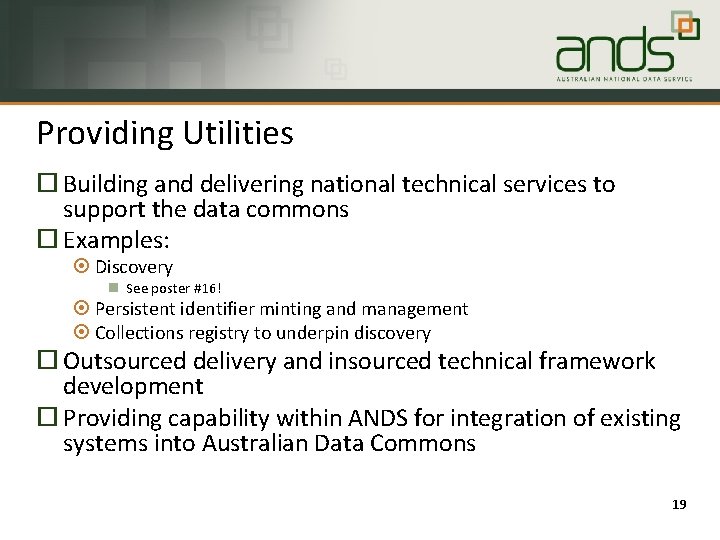 ands
AUSTRALIAN NATIONAL DATA SERVICE

Providing Utilities

Building and delivering national technical services to support the data commons

Examples:

Discovery

See poster #16!

Persistent identifier minting and management

Collections registry to underpin discovery

Outsourced delivery and insourced technical framework development

Providing capability within ANDS for integration of existing systems into Australian Data Commons

19